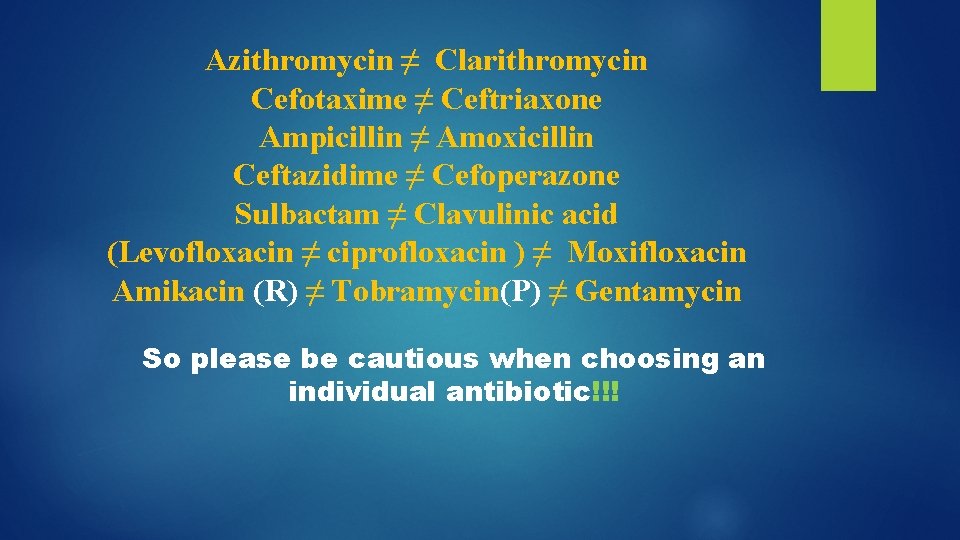 Azithromycin ≠ Clarithromycin
Cefotaxime ≠ Ceftriaxone
Ampicillin ≠ Amoxicillin
Ceftazidime ≠ Cefoperazone
Sulbactam ≠ Clavulinic acid
(Levofloxacin ≠ ciprofloxacin ) ≠ Moxifloxacin
Amikacin (R) ≠ Tobramycin(P) ≠ Gentamycin

So please be cautious when choosing an individual antibiotic!!!